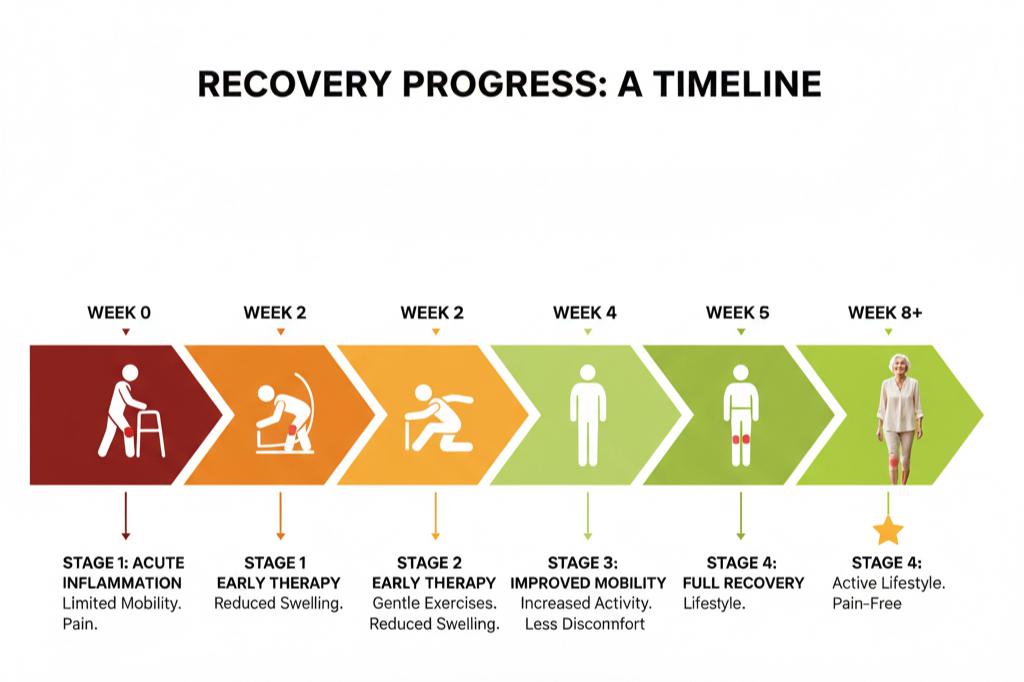 RECOVERY PROGRESS: A TIMELINE

WEEK 0

WEEK 2

WEEK 2

WEEK 4

WEEK 5

WEEK 8+

STAGE 1: ACUTE INFLAMMATION
Limited Mobility. Pain.

STAGE 1 EARLY THERAPY
Reduced Swelling.

STAGE 2 EARLY THERAPY
Gentle Exercises. Reduced Swelling.

STAGE 3: IMPROVED MOBILITY
Increased Activity. Less Disconnfort

STAGE 4: FULL RECOVERY
Lifestyle.

STAGE 4:
Active Lifestyle. Pain-Free